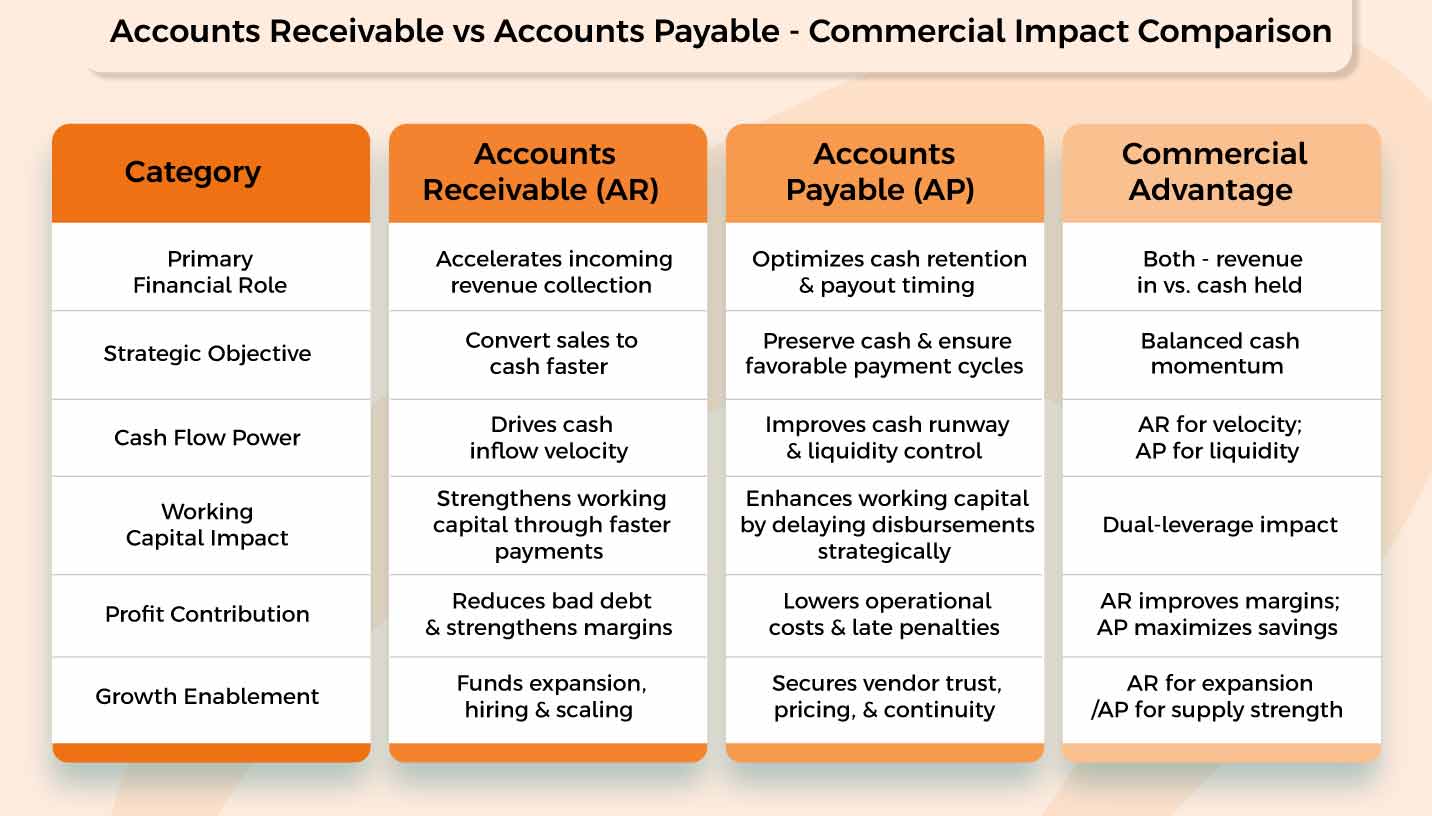 Accounts Receivable vs Accounts Payable - Commercial Impact Comparison

| Category | Accounts Receivable (AR) | Accounts Payable (AP) | Commercial Advantage |
|---|---|---|---|
| Primary Financial Role | Accelerates incoming revenue collection | Optimizes cash retention & payout timing | Both - revenue in vs. cash held |
| Strategic Objective | Convert sales to cash faster | Preserve cash & ensure favorable payment cycles | Balanced cash momentum |
| Cash Flow Power | Drives cash inflow velocity | Improves cash runway & liquidity control | AR for velocity; AP for liquidity |
| Working Capital Impact | Strengthens working capital through faster payments | Enhances working capital by delaying disbursements strategically | Dual-leverage impact |
| Profit Contribution | Reduces bad debt & strengthens margins | Lowers operational costs & late penalties | AR improves margins; AP maximizes savings |
| Growth Enablement | Funds expansion, hiring & scaling | Secures vendor trust, pricing, & continuity | AR for expansion /AP for supply strength |